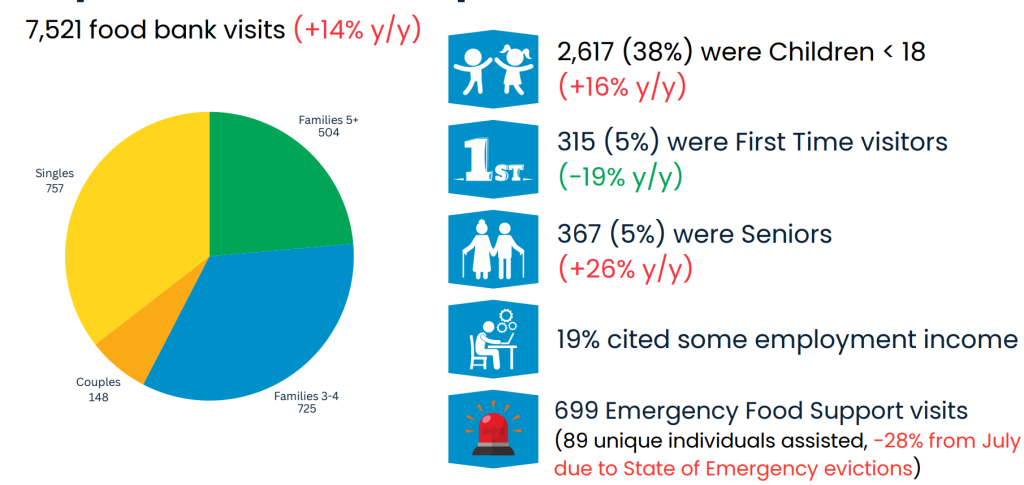 7,521 food bank visits (+14% y/y)

Families 5+
504

Singles
757

Couples
148

Families 3-4
725

2,617 (38%) were Children < 18
(+16% y/y)

1ST

315 (5%) were First Time visitors
(-19% y/y)

367 (5%) were Seniors
(+26% y/y)

19% cited some employment income

699 Emergency Food Support visits
(89 unique individuals assisted, -28% from July due to State of Emergency evictions)